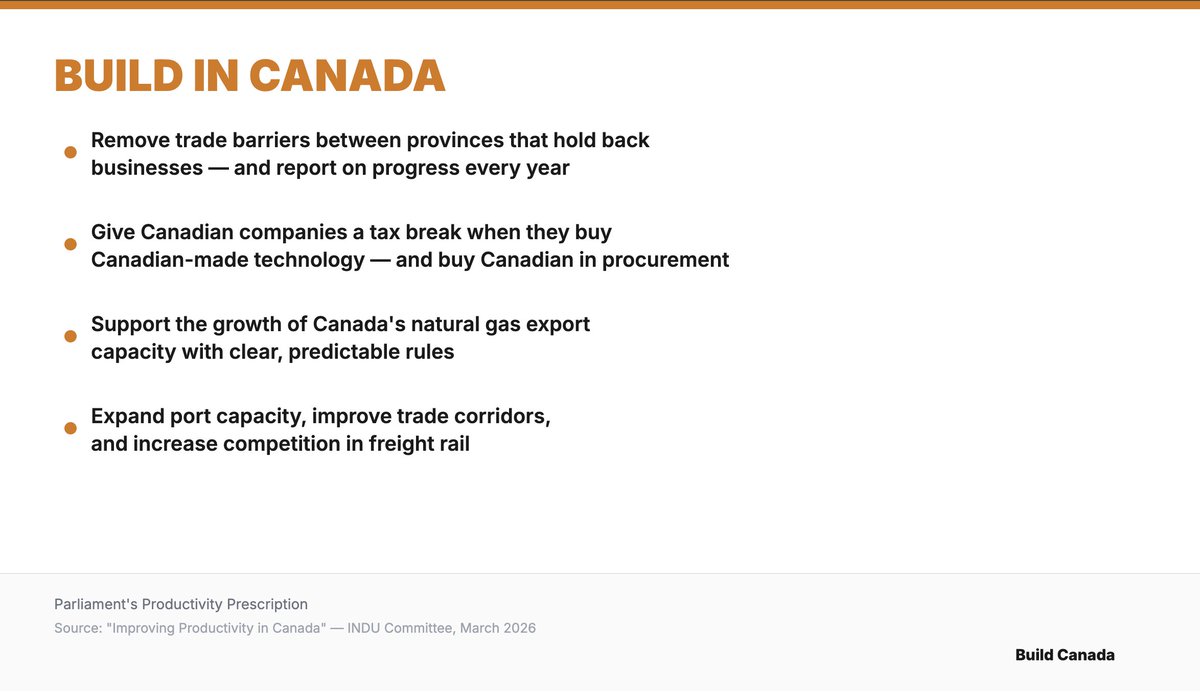 BUILD IN CANADA

- Remove trade barriers between provinces that hold back businesses — and report on progress every year

- Give Canadian companies a tax break when they buy Canadian-made technology — and buy Canadian in procurement

- Support the growth of Canada's natural gas export capacity with clear, predictable rules

- Expand port capacity, improve trade corridors, and increase competition in freight rail

Parliament's Productivity Prescription
Source: "Improving Productivity in Canada" — INDU Committee, March 2026

Build Canada